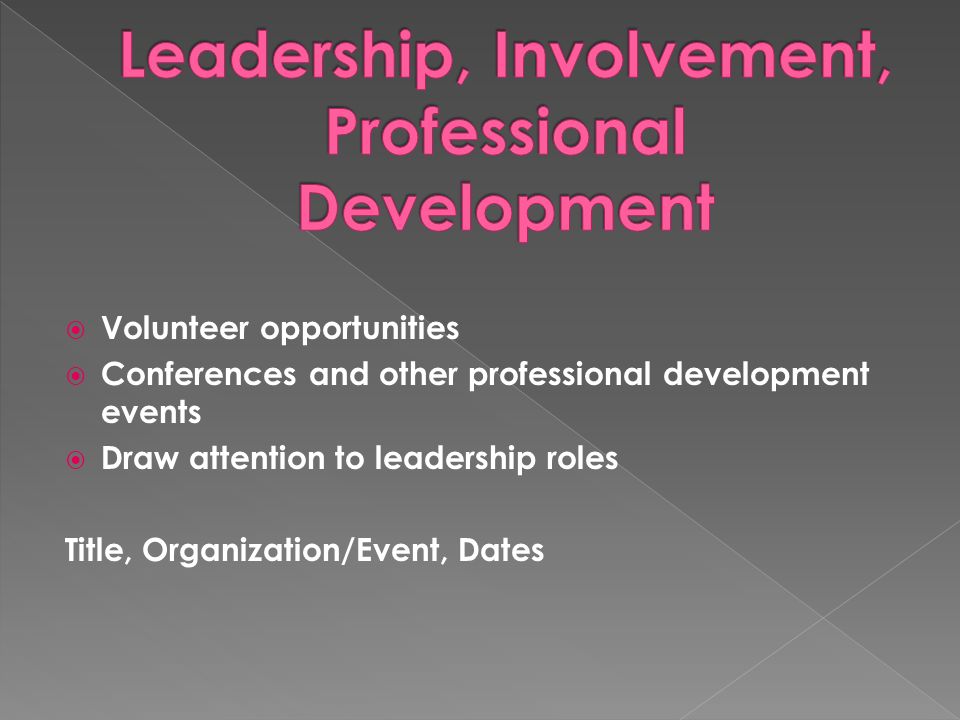 Leadership, Involvement, Professional Development

- Volunteer opportunities
- Conferences and other professional development events
- Draw attention to leadership roles

Title, Organization/Event, Dates